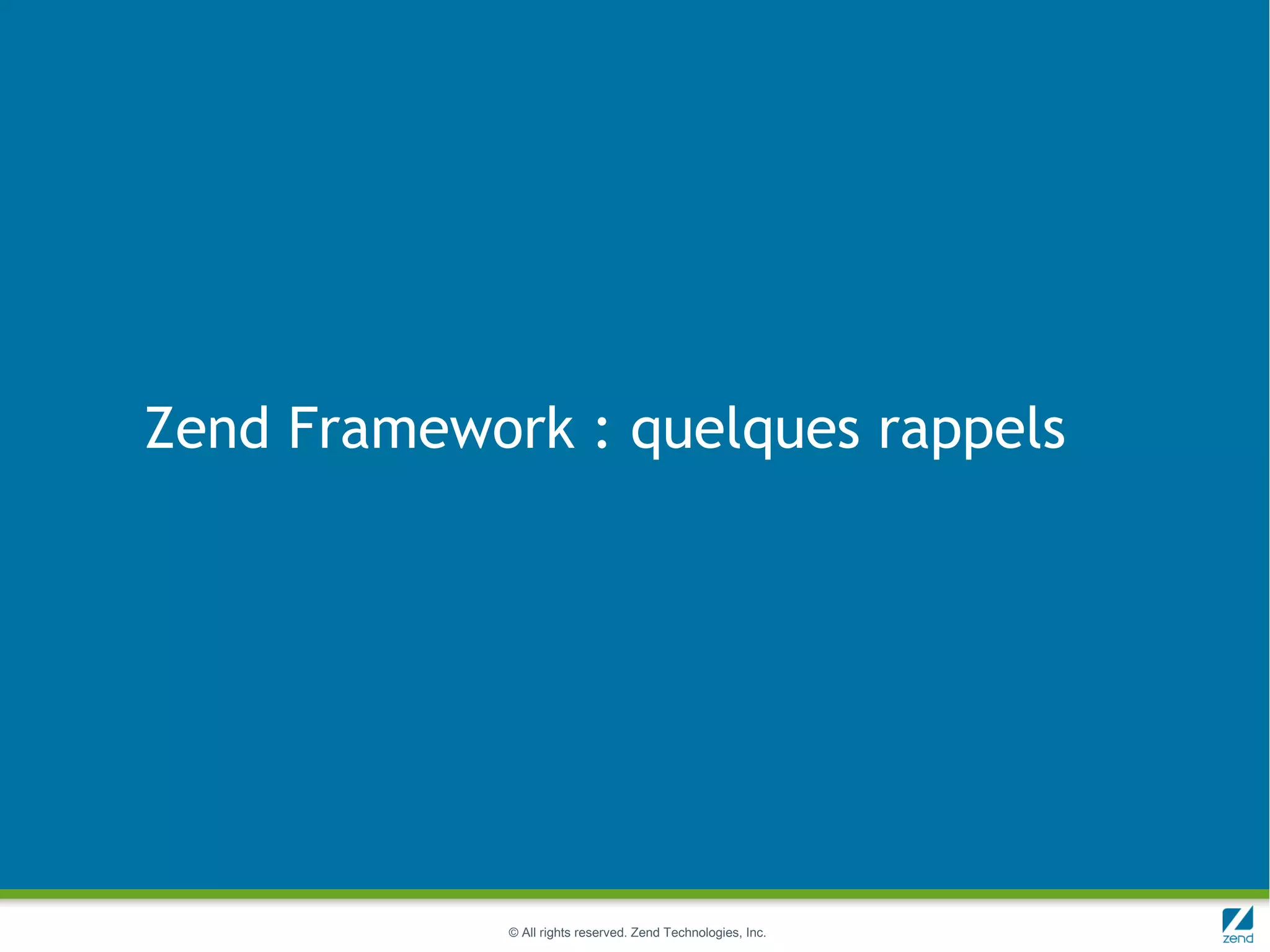 Zend Framework : quelques rappels

© All rights reserved. Zend Technologies, Inc.

zend